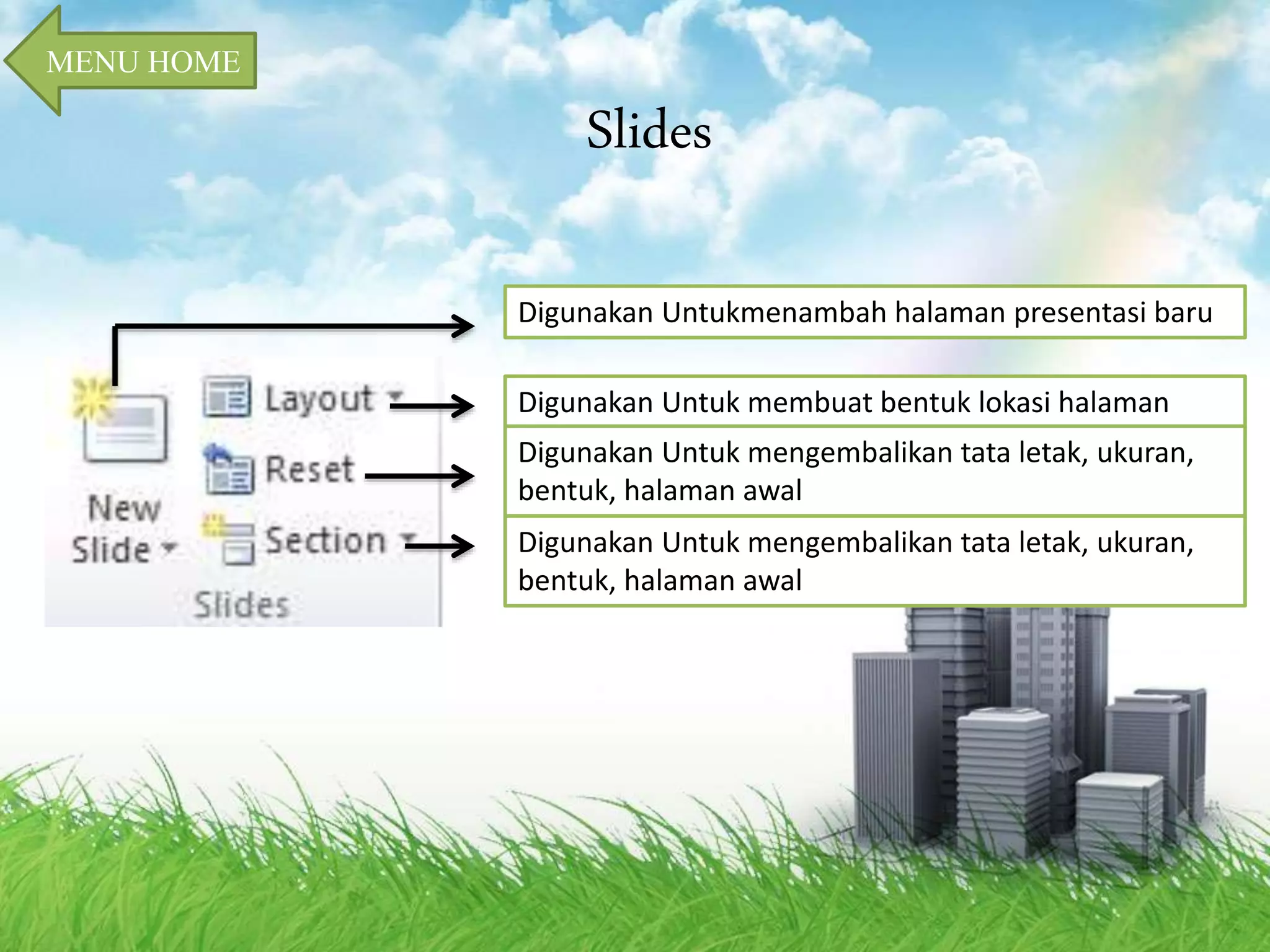 MENU HOME

Slides

New Slide
Layout
Reset
Section
Slides

Digunakan Untukmenambah halaman presentasi baru

Digunakan Untuk membuat bentuk lokasi halaman

Digunakan Untuk mengembalikan tata letak, ukuran, bentuk, halaman awal

Digunakan Untuk mengembalikan tata letak, ukuran, bentuk, halaman awal